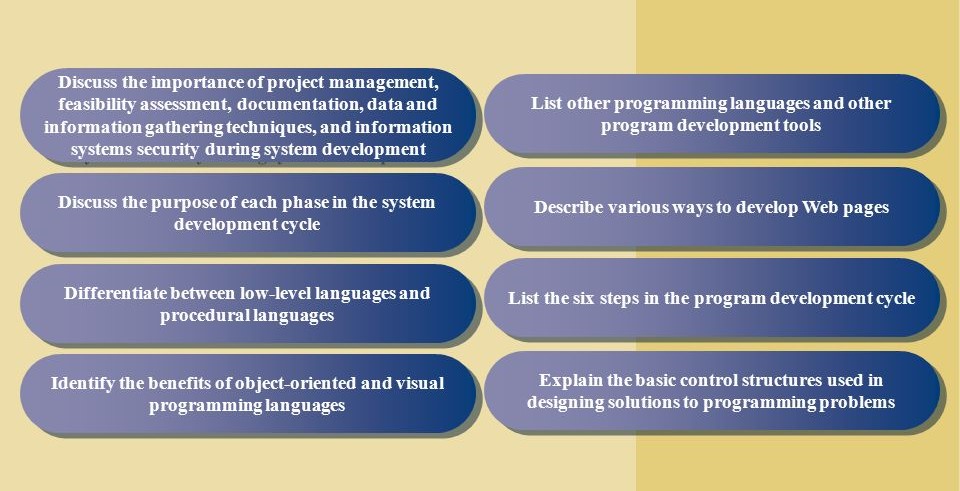 Discuss the importance of project management, feasibility assessment, documentation, data and information gathering techniques, and information systems security during system development

Discuss the purpose of each phase in the system development cycle

Differentiate between low-level languages and procedural languages

Identify the benefits of object-oriented and visual programming languages

List other programming languages and other program development tools

Describe various ways to develop Web pages

List the six steps in the program development cycle

Explain the basic control structures used in designing solutions to programming problems